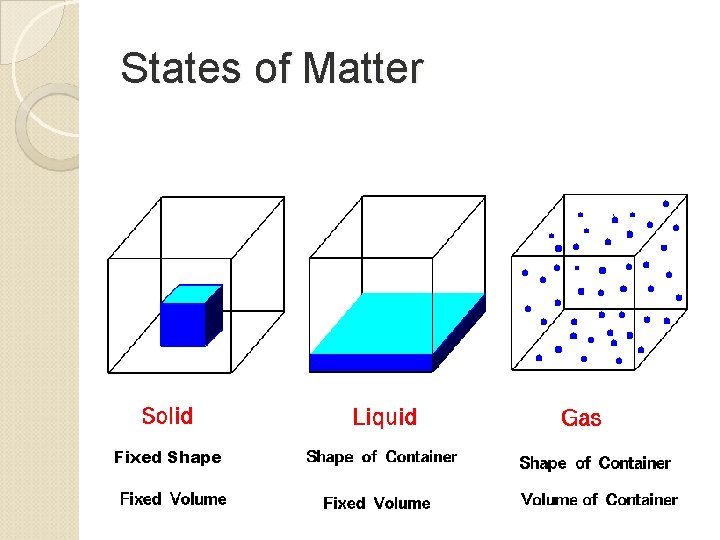 States of Matter

Solid
Fixed Shape
Fixed Volume

Liquid
Shape of Container
Fixed Volume

Gas
Shape of Container
Volume of Container